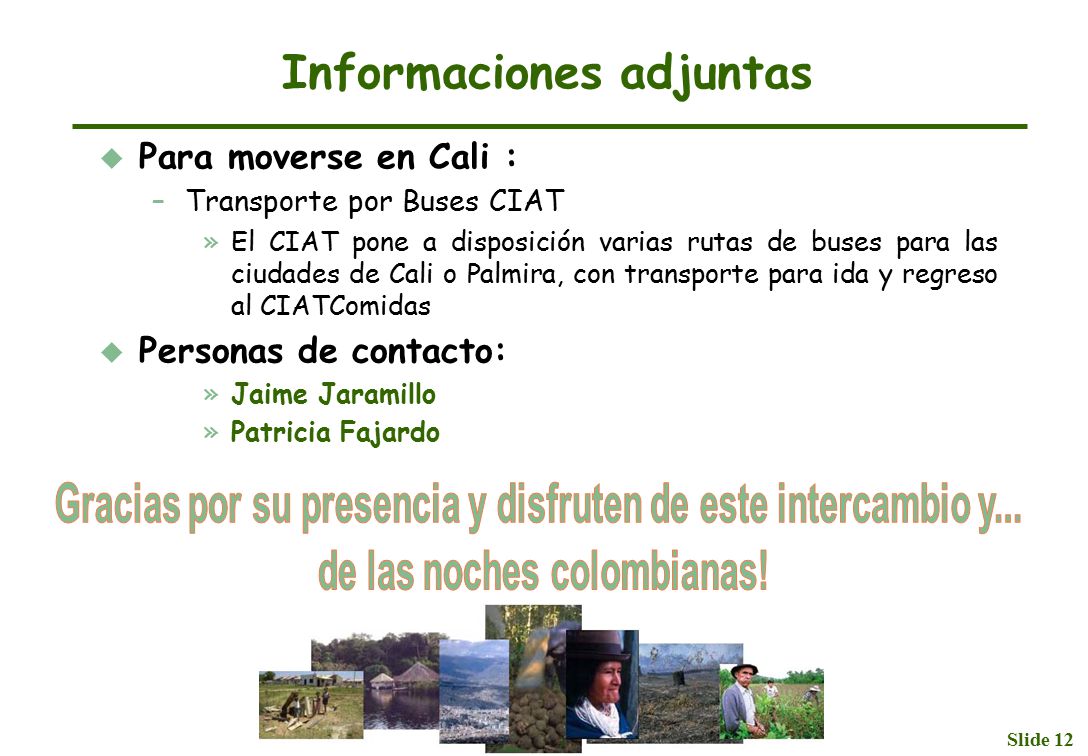 Informaciones adjuntas

Para moverse en Cali :

– Transporte por Buses CIAT

» El CIAT pone a disposición varias rutas de buses para las ciudades de Cali o Palmira, con transporte para ida y regreso al CIATComidas

Personas de contacto:

» Jaime Jaramillo

» Patricia Fajardo

Gracias por su presencia y disfruten de este intercambio y... de las noches colombianas!

Slide 12